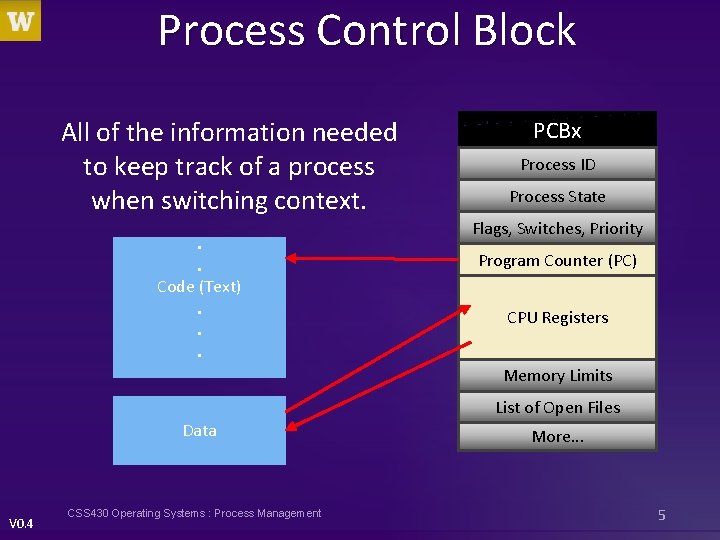 W

Process Control Block

All of the information needed to keep track of a process when switching context.

.
.
Code (Text)
.
.
.

Data

PCBx
Process ID
Process State
Flags, Switches, Priority
Program Counter (PC)
CPU Registers
Memory Limits
List of Open Files
More...

V0.4
CSS430 Operating Systems : Process Management
5